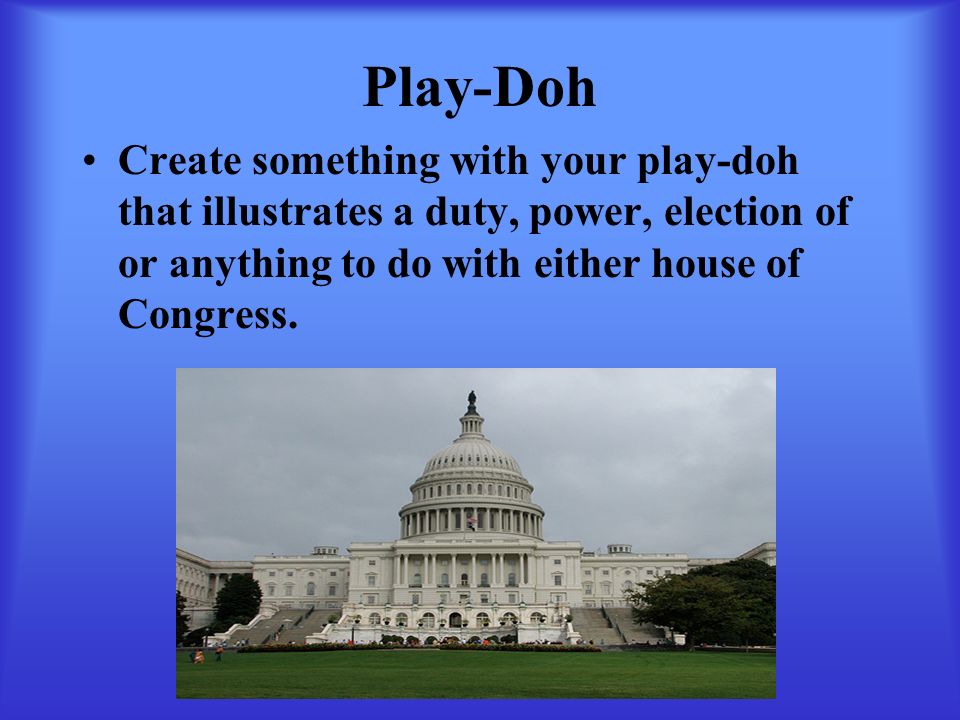 Play-Doh

• Create something with your play-doh that illustrates a duty, power, election of or anything to do with either house of Congress.